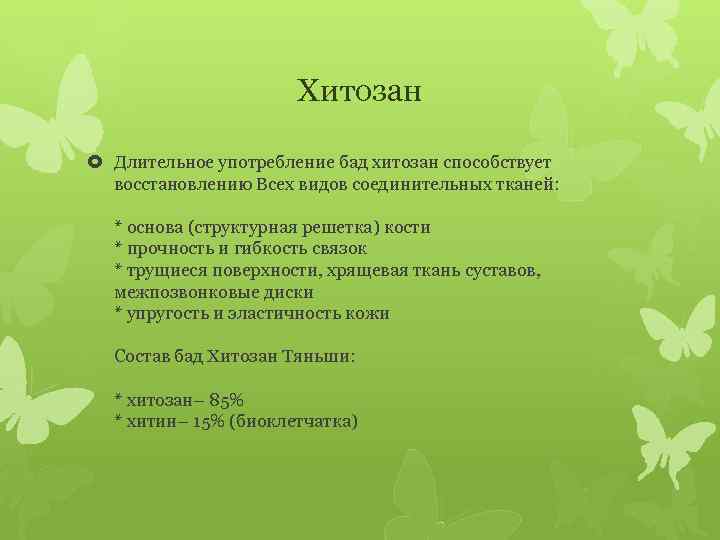 Хитозан

Длительное употребление бад хитозан способствует восстановлению Всех видов соединительных тканей:

* основа (структурная решетка) кости
* прочность и гибкость связок
* трущиеся поверхности, хрящевая ткань суставов, межпозвонковые диски
* упругость и эластичность кожи

Состав бад Хитозан Тяньши:

* хитозан– 85%
* хитин– 15% (биоклетчатка)